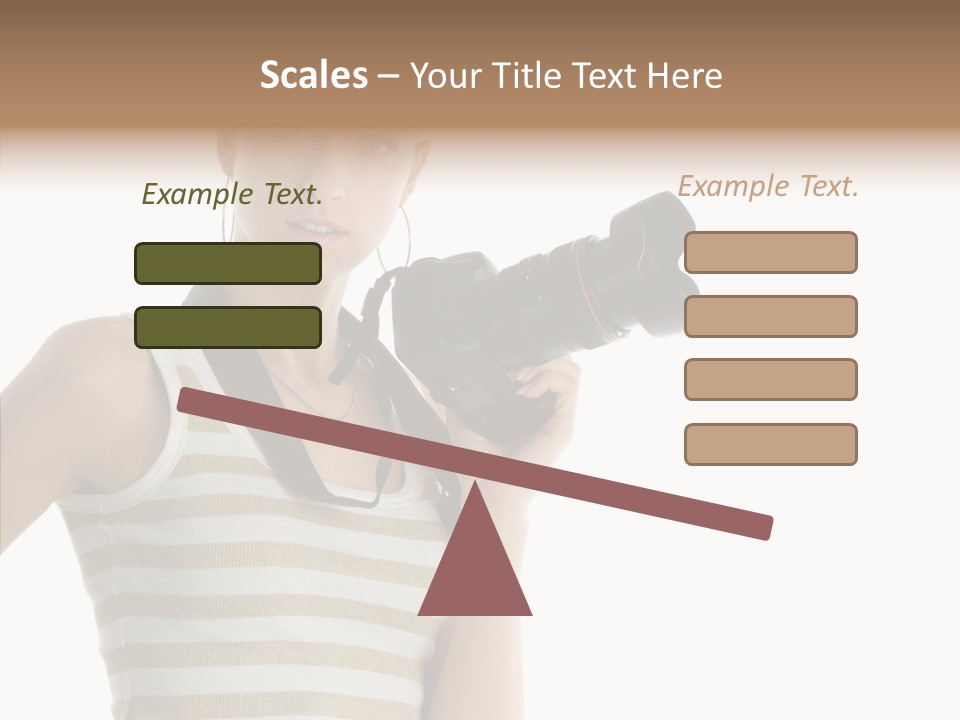 Scales – Your Title Text Here

Example Text.

Example Text.